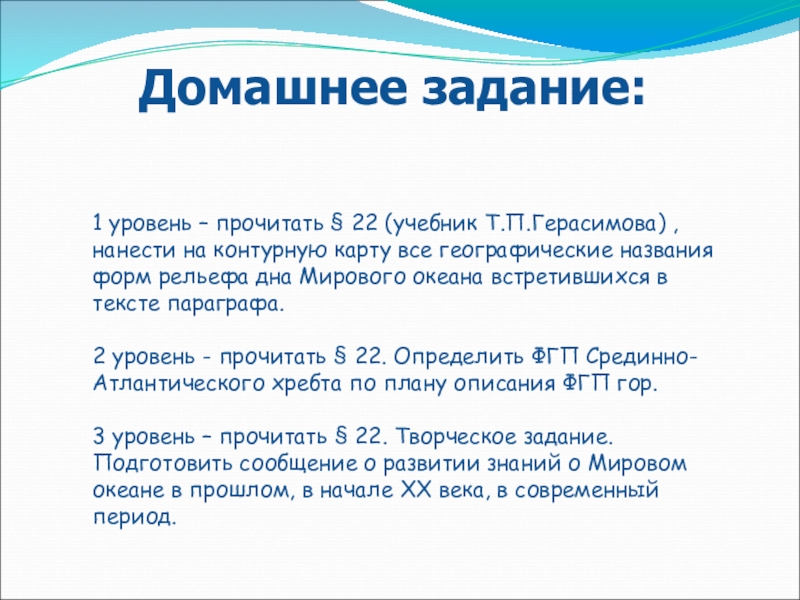 Домашнее задание:

1 уровень – прочитать § 22 (учебник Т.П.Герасимова) , нанести на контурную карту все географические названия форм рельефа дна Мирового океана встретившихся в тексте параграфа.

2 уровень - прочитать § 22. Определить ФГП Срединно-Атлантического хребта по плану описания ФГП гор.

3 уровень – прочитать § 22. Творческое задание. Подготовить сообщение о развитии знаний о Мировом океане в прошлом, в начале XX века, в современный период.